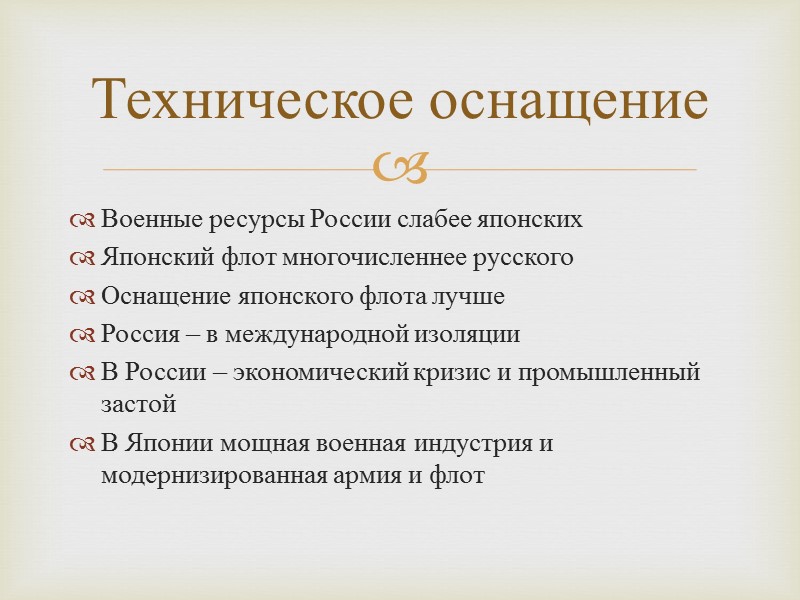 Техническое оснащение

Военные ресурсы России слабее японских
Японский флот многочисленнее русского
Оснащение японского флота лучше
Россия – в международной изоляции
В России – экономический кризис и промышленный застой
В Японии мощная военная индустрия и модернизированная армия и флот